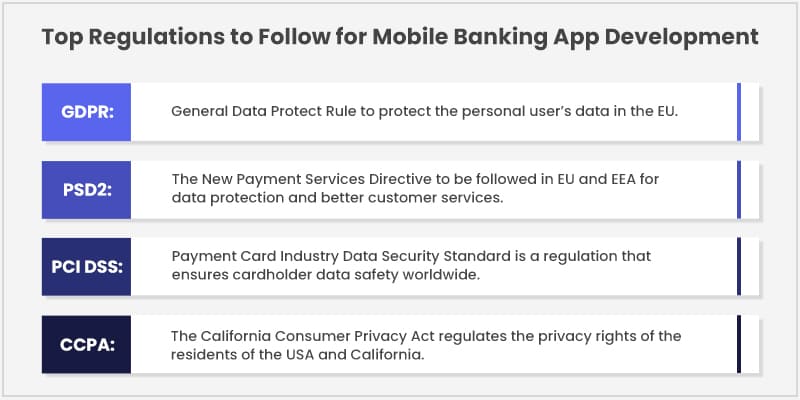 Top Regulations to Follow for Mobile Banking App Development

GDPR: General Data Protect Rule to protect the personal user's data in the EU.

PSD2: The New Payment Services Directive to be followed in EU and EEA for data protection and better customer services.

PCI DSS: Payment Card Industry Data Security Standard is a regulation that ensures cardholder data safety worldwide.

CCPA: The California Consumer Privacy Act regulates the privacy rights of the residents of the USA and California.